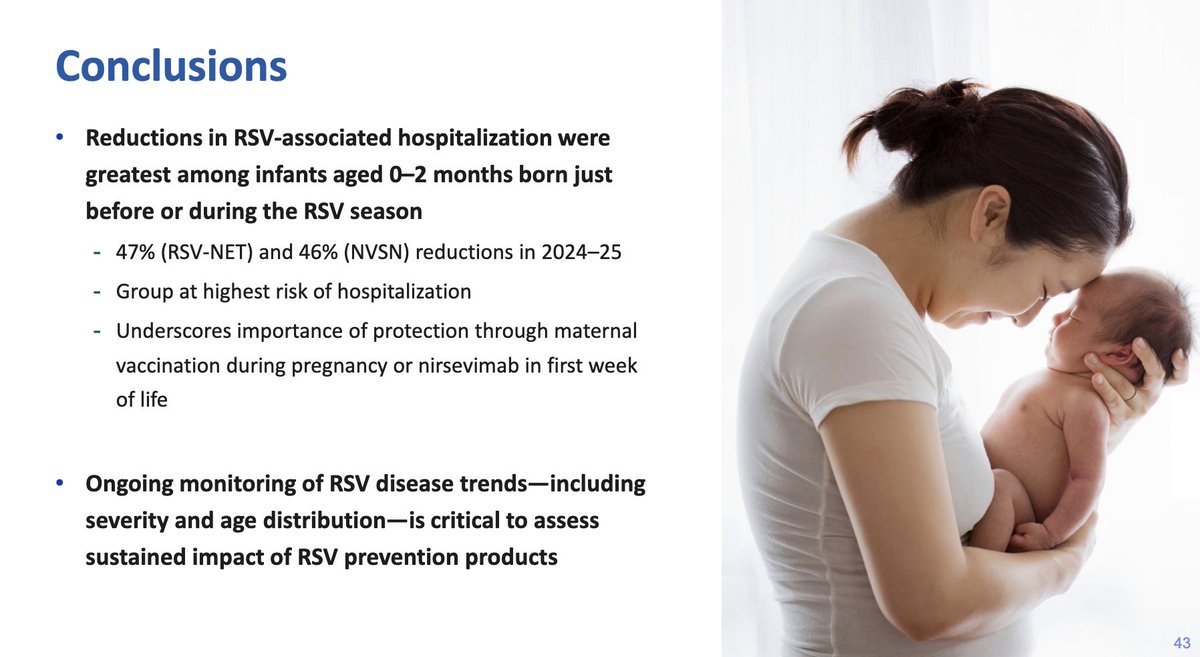 Conclusions

• Reductions in RSV-associated hospitalization were greatest among infants aged 0–2 months born just before or during the RSV season

- 47% (RSV-NET) and 46% (NVSN) reductions in 2024–25
- Group at highest risk of hospitalization
- Underscores importance of protection through maternal vaccination during pregnancy or nirsevimab in first week of life

• Ongoing monitoring of RSV disease trends—including severity and age distribution—is critical to assess sustained impact of RSV prevention products

43